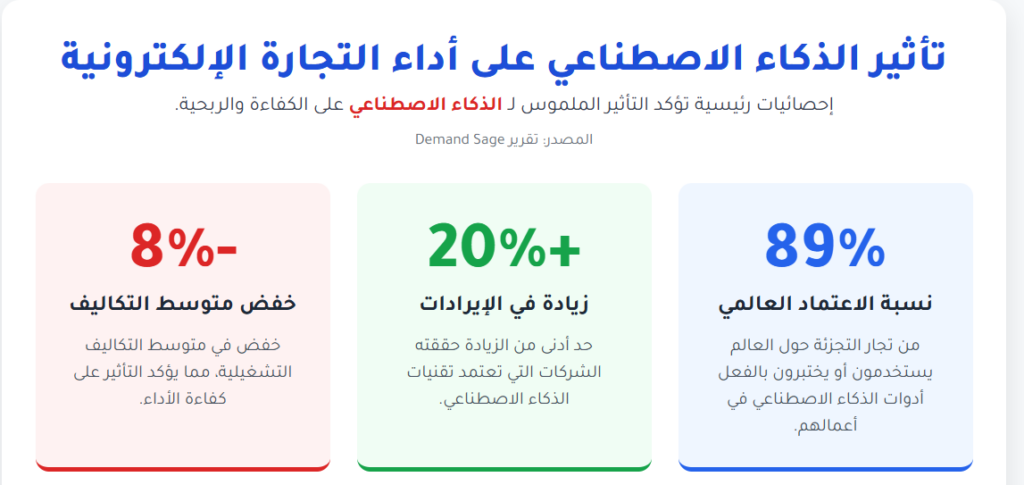 تأثير الذكاء الاصطناعي على أداء التجارة الإلكترونية

إحصائيات رئيسية تؤكد التأثير الملموس لـ الذكاء الاصطناعي على الكفاءة والربحية.

المصدر: تقرير Demand Sage

89%

نسبة الاعتماد العالمي

من تجار التجزئة حول العالم يستخدمون أو يختبرون بالفعل أدوات الذكاء الاصطناعي في أعمالهم.

20%+

زيادة في الإيرادات

حد أدنى من الزيادة حققته الشركات التي تعتمد تقنيات الذكاء الاصطناعي.

8%-

خفض متوسط التكاليف

خفض في متوسط التكاليف التشغيلية، مما يؤكد التأثير على كفاءة الأداء.